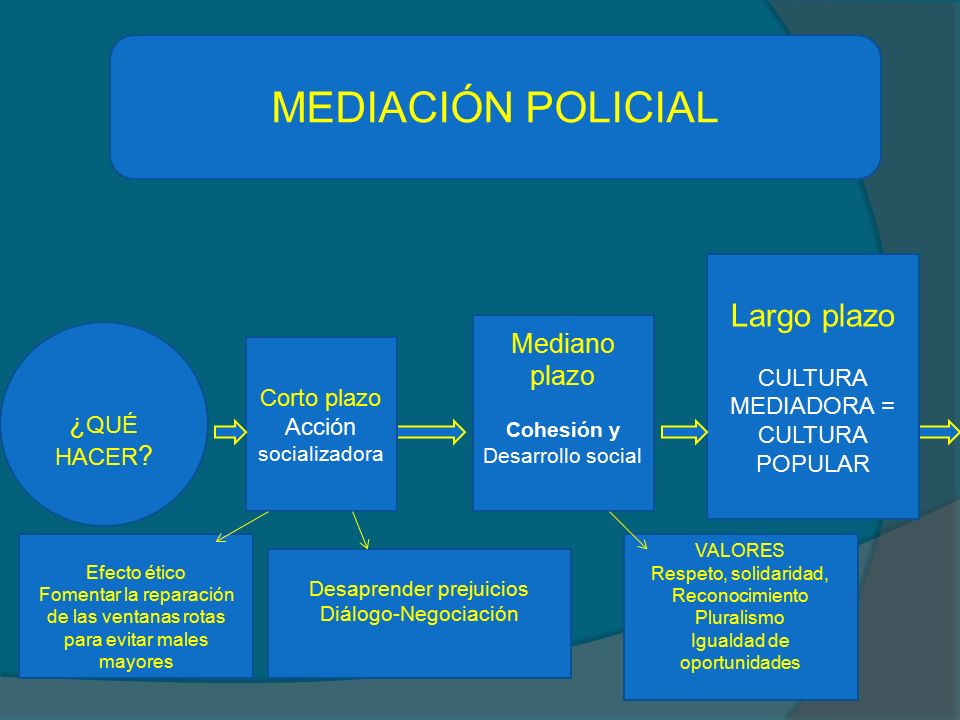 MEDIACIÓN POLICIAL

¿QUÉ HACER?

Corto plazo
Acción
socializadora

Mediano plazo

Cohesión y
Desarrollo social

Largo plazo

CULTURA MEDIADORA = CULTURA POPULAR

Efecto ético
Fomentar la reparación de las ventanas rotas para evitar males mayores

Desaprender prejuicios
Diálogo-Negociación

VALORES
Respeto, solidaridad,
Reconocimiento
Pluralismo
Igualdad de oportunidades